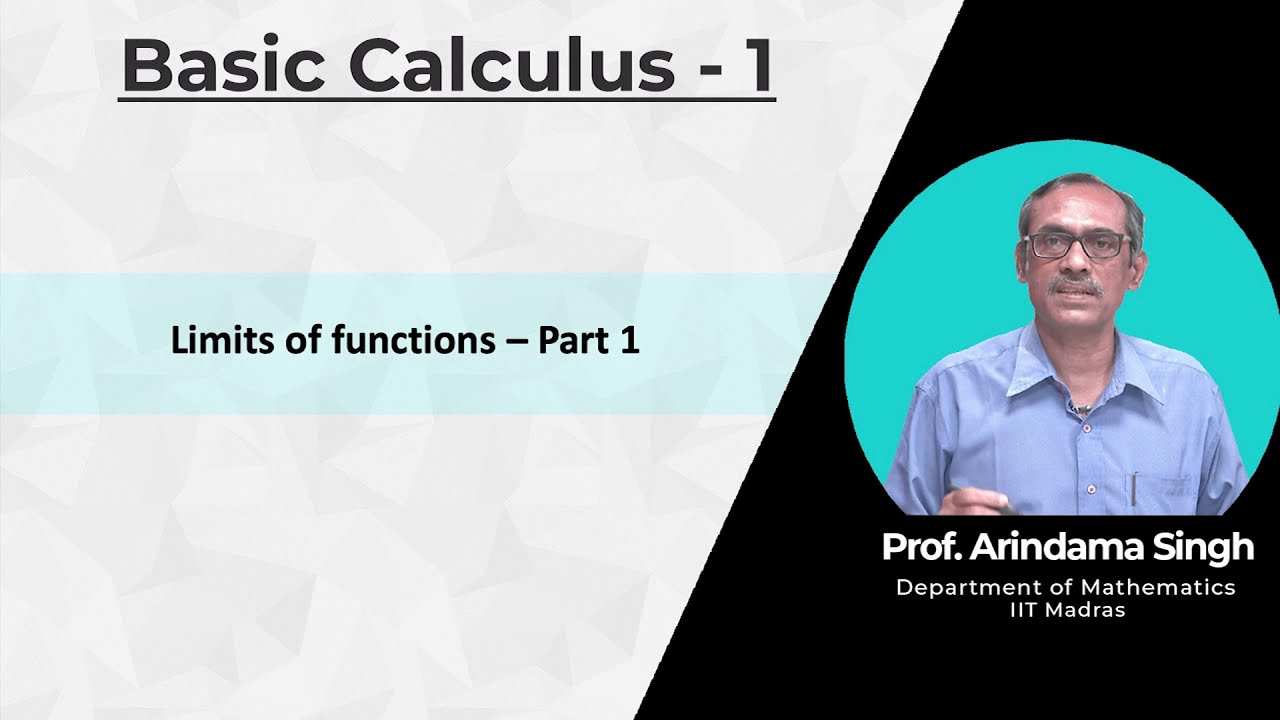 Basic Calculus - 1

Limits of functions – Part 1

Prof. Arindama Singh
Department of Mathematics
IIT Madras